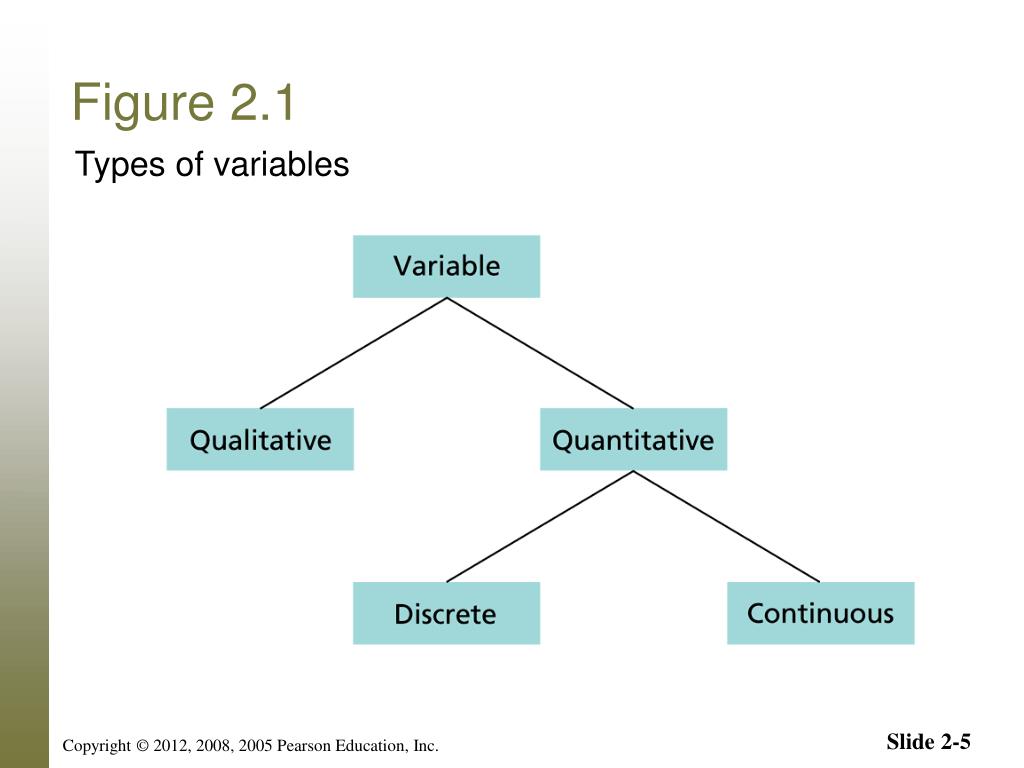 Figure 2.1

Types of variables

Variable

Qualitative

Quantitative

Discrete

Continuous

Copyright © 2012, 2008, 2005 Pearson Education, Inc.

Slide 2-5